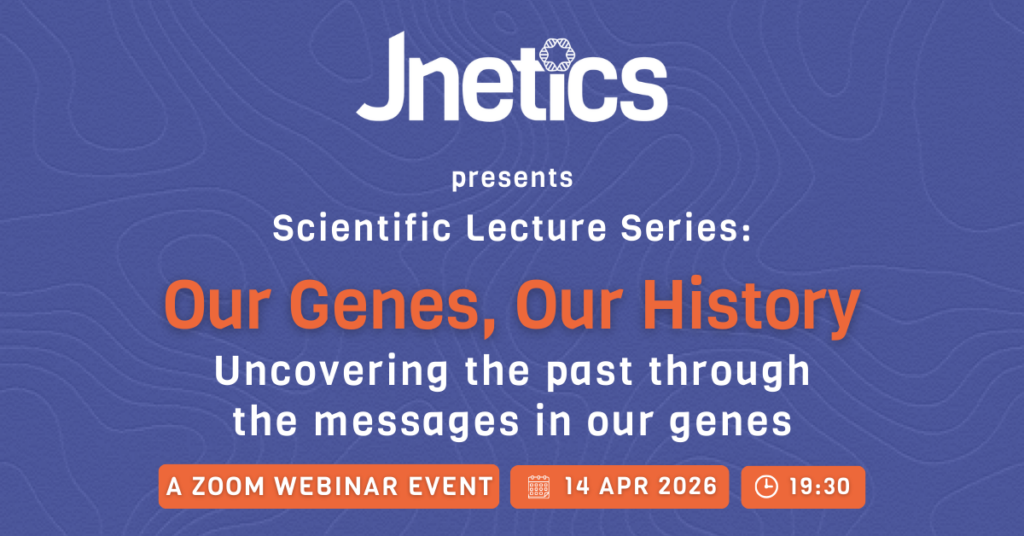 Jnetics

presents

Scientific Lecture Series:

Our Genes, Our History

Uncovering the past through the messages in our genes

A ZOOM WEBINAR EVENT

14 APR 2026

19:30